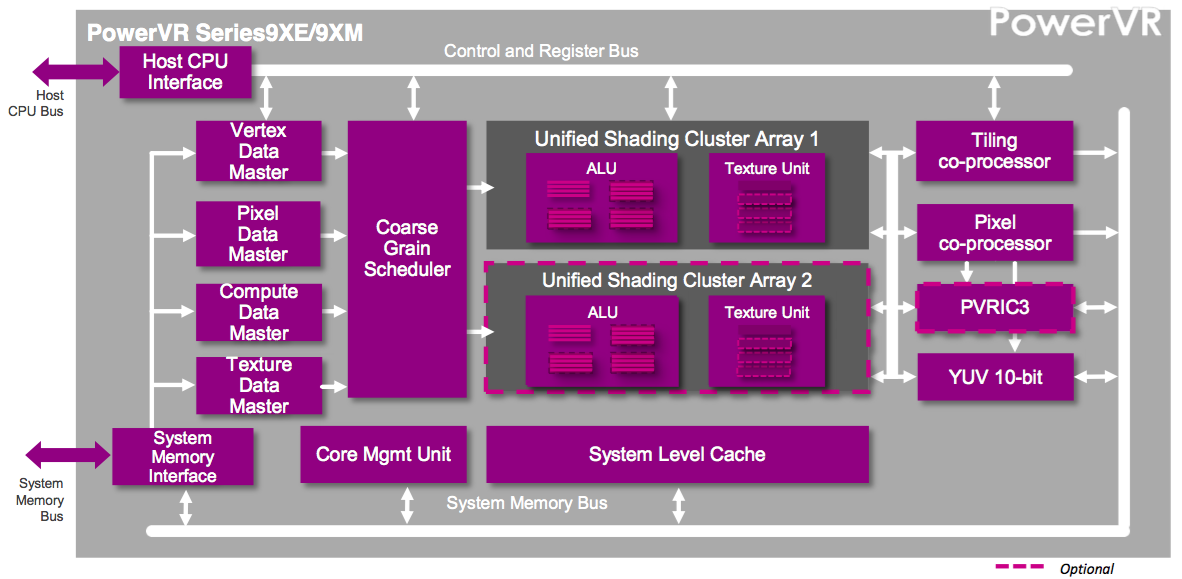 PowerVR Series9XE/9XM

PowerVR

Host CPU Bus

Host CPU Interface

Control and Register Bus

Vertex Data Master

Pixel Data Master

Compute Data Master

Texture Data Master

Coarse Grain Scheduler

Unified Shading Cluster Array 1

ALU

Texture Unit

Unified Shading Cluster Array 2

ALU

Texture Unit

Tiling co-processor

Pixel co-processor

PVRIC3

YUV 10-bit

System Memory Bus

System Memory Interface

Core Mgmt Unit

System Level Cache

System Memory Bus

Optional